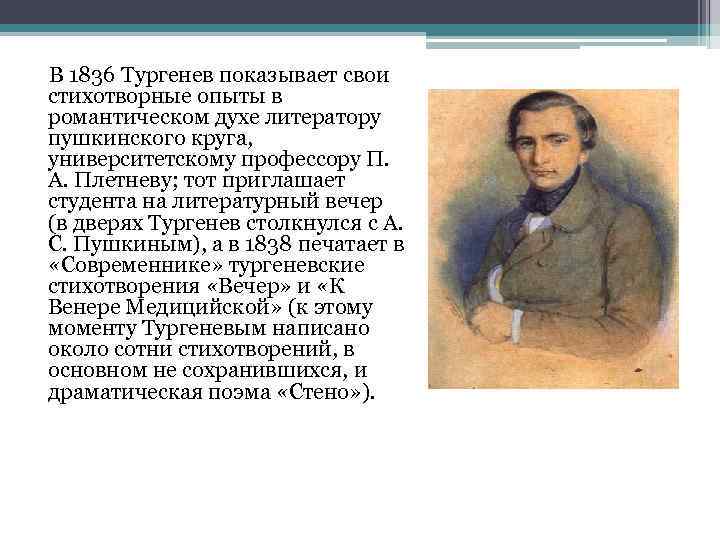 В 1836 Тургенев показывает свои стихотворные опыты в романтическом духе литератору пушкинского круга, университетскому профессору П. А. Плетневу; тот приглашает студента на литературный вечер (в дверях Тургенев столкнулся с А. С. Пушкиным), а в 1838 печатает в «Современнике» тургеневские стихотворения «Вечер» и «К Венере Медицийской» (к этому моменту Тургеневым написано около сотни стихотворений, в основном не сохранившихся, и драматическая поэма «Стено»).